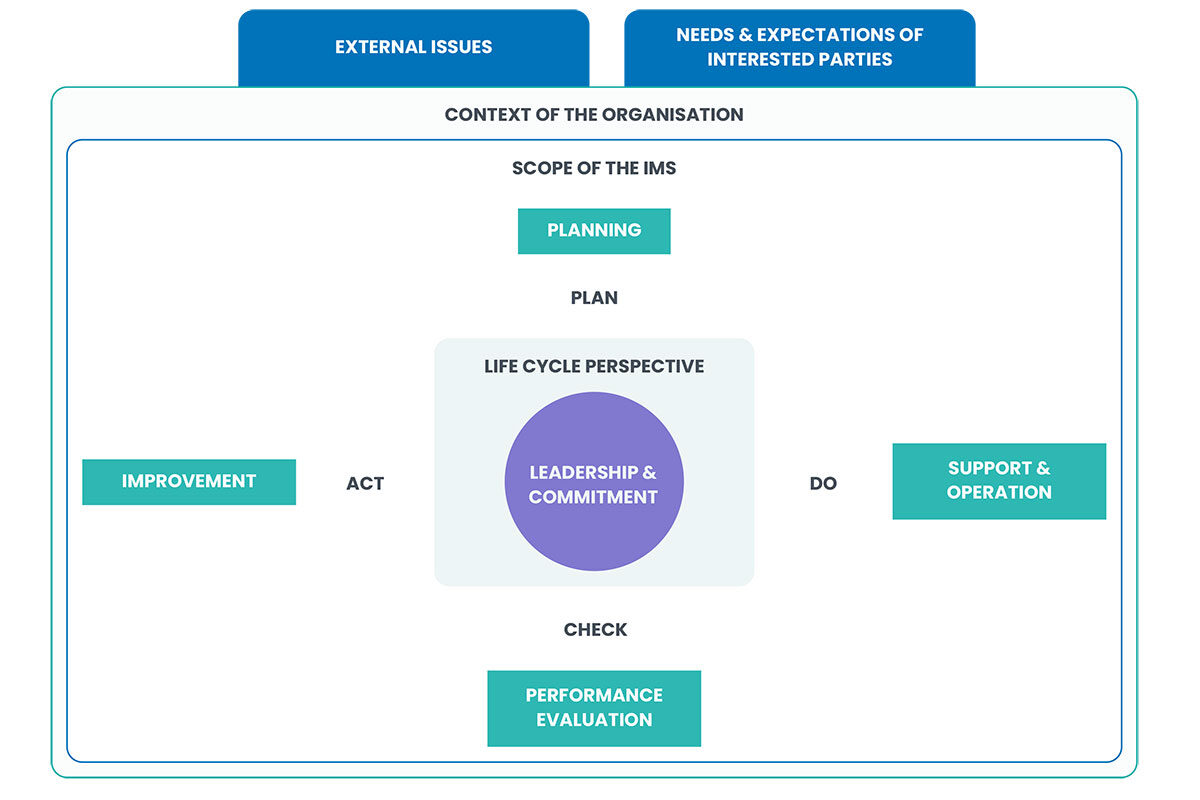 EXTERNAL ISSUES

NEEDS & EXPECTATIONS OF INTERESTED PARTIES

CONTEXT OF THE ORGANISATION

SCOPE OF THE IMS

PLANNING

PLAN

LIFE CYCLE PERSPECTIVE

IMPROVEMENT

ACT

LEADERSHIP & COMMITMENT

DO

SUPPORT & OPERATION

CHECK

PERFORMANCE EVALUATION